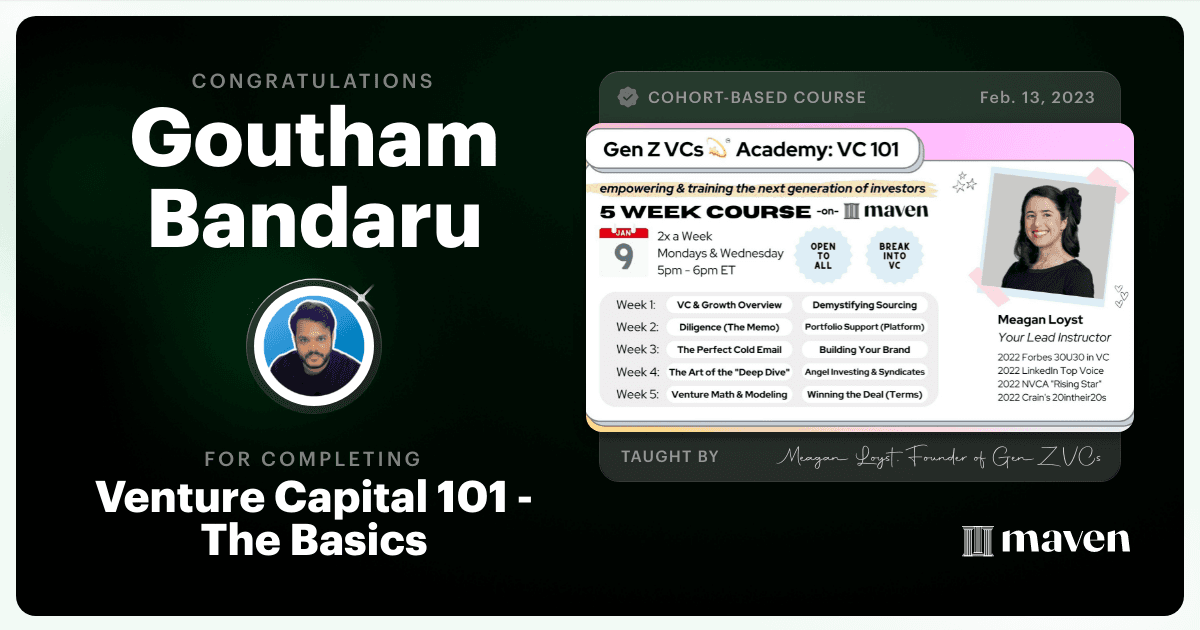 CONGRATULATIONS

Goutham Bandaru

FOR COMPLETING

Venture Capital 101 - The Basics

COHORT-BASED COURSE

Feb. 13, 2023

Gen Z VCs Academy: VC 101

empowering & training the next generation of investors

5 WEEK COURSE -on- maven

JAN 9

2x a Week
Mondays & Wednesday
5pm - 6pm ET

OPEN TO ALL

BREAK INTO VC

| | | |
|---|---|---|
| Week 1: | VC & Growth Overview | Demystifying Sourcing |
| Week 2: | Diligence (The Memo) | Portfolio Support (Platform) |
| Week 3: | The Perfect Cold Email | Building Your Brand |
| Week 4: | The Art of the "Deep Dive" | Angel Investing & Syndicates |
| Week 5: | Venture Math & Modeling | Winning the Deal (Terms) |

Meagan Loyst
Your Lead Instructor
2022 Forbes 30U30 in VC
2022 LinkedIn Top Voice
2022 NVCA "Rising Star"
2022 Crain's 20intheir20s

TAUGHT BY

Meagan Loyst, Founder of Gen Z VCs

maven